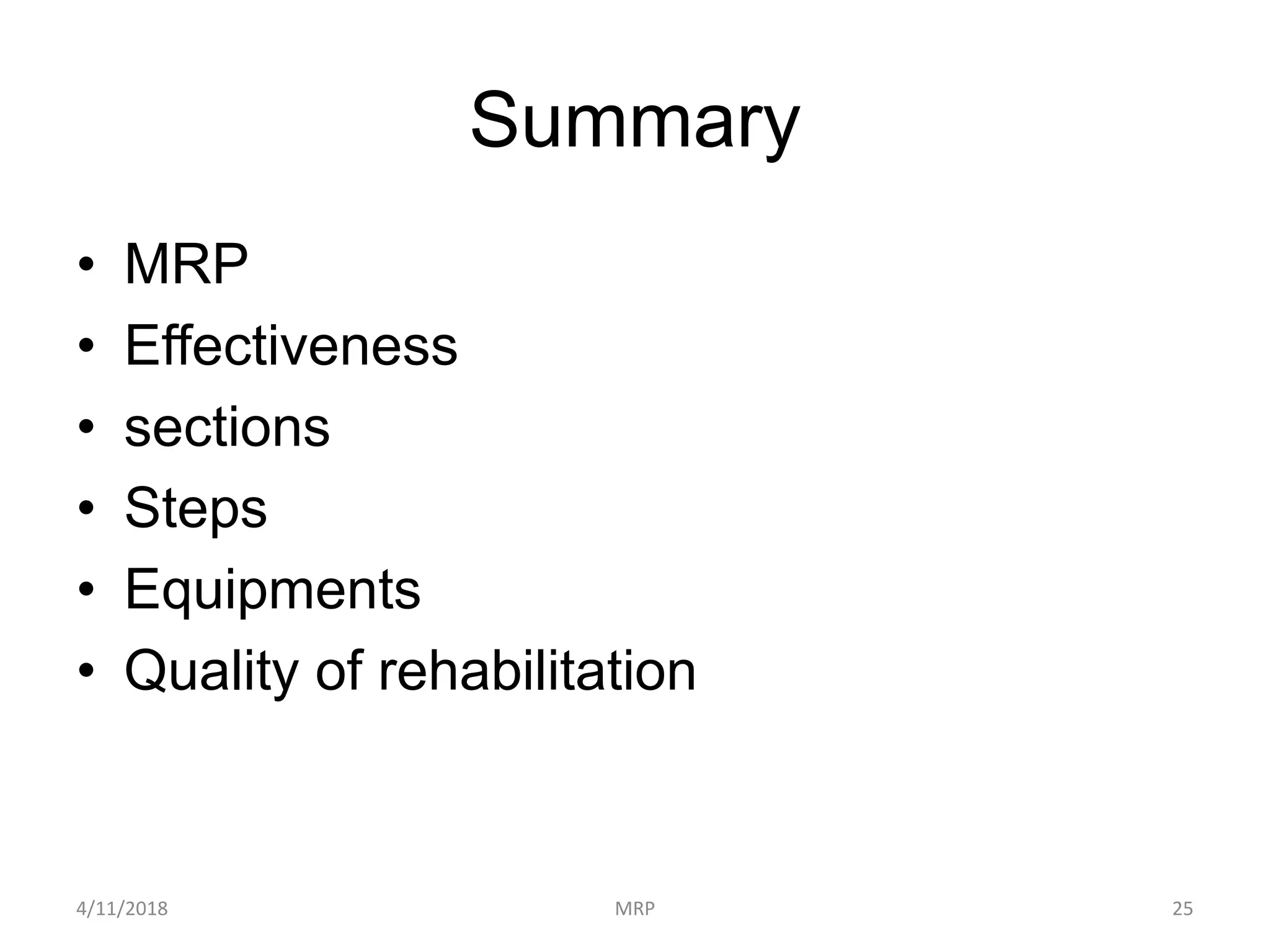 Summary

• MRP
• Effectiveness
• sections
• Steps
• Equipments
• Quality of rehabilitation

4/11/2018 MRP 25